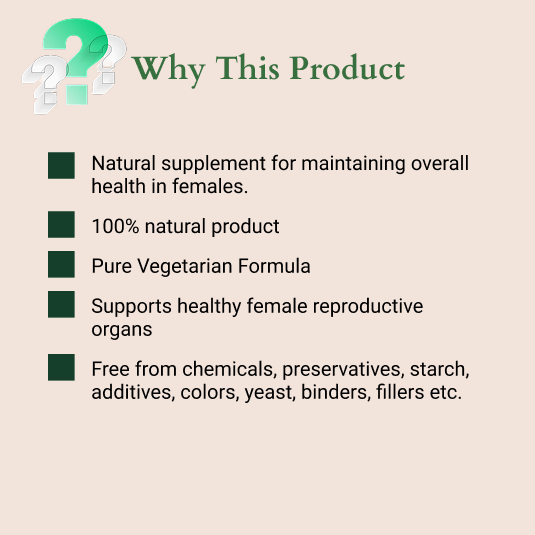 Why This Product

Natural supplement for maintaining overall health in females.

100% natural product

Pure Vegetarian Formula

Supports healthy female reproductive organs

Free from chemicals, preservatives, starch, additives, colors, yeast, binders, fillers etc.